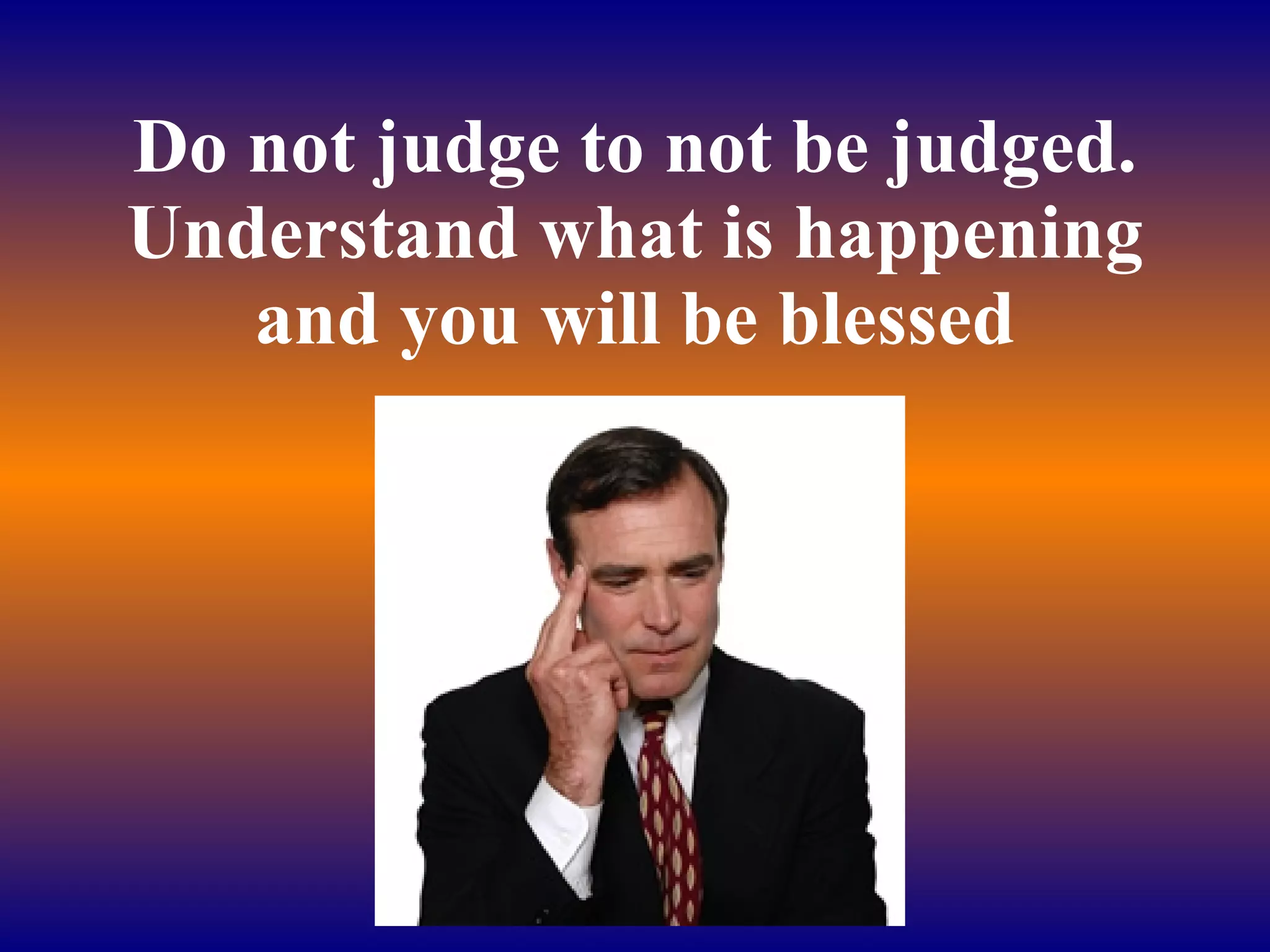 Do not judge to not be judged. Understand what is happening and you will be blessed